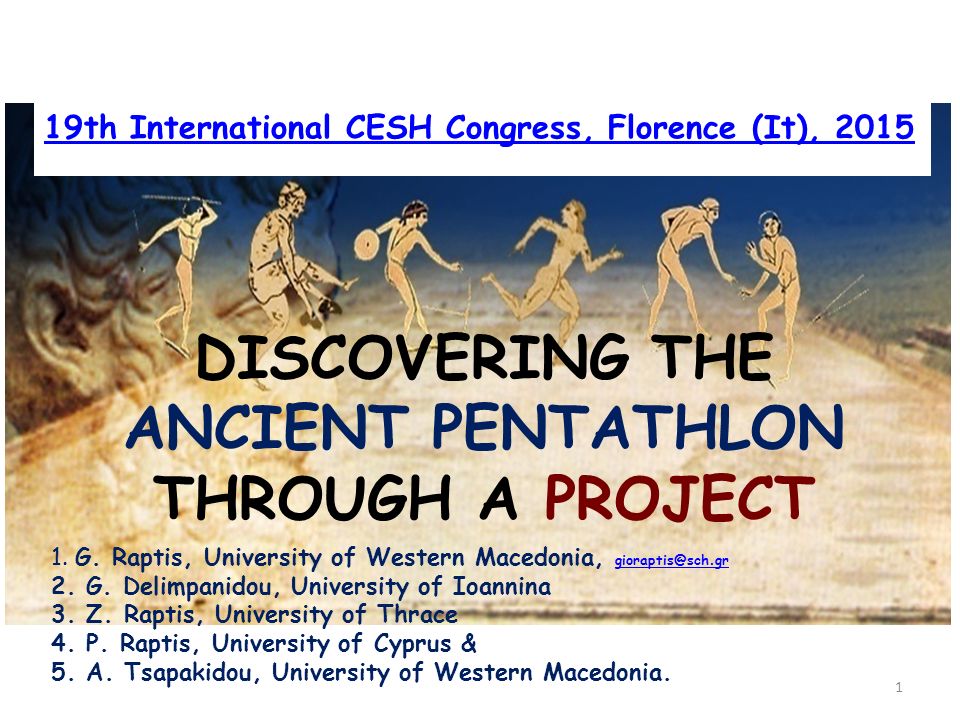 19th International CESH Congress, Florence (It), 2015

DISCOVERING THE ANCIENT PENTATHLON THROUGH A PROJECT

1. G. Raptis, University of Western Macedonia, gioraptis@sch.gr
2. G. Delimpanidou, University of Ioannina
3. Z. Raptis, University of Thrace
4. P. Raptis, University of Cyprus &
5. A. Tsapakidou, University of Western Macedonia.

1